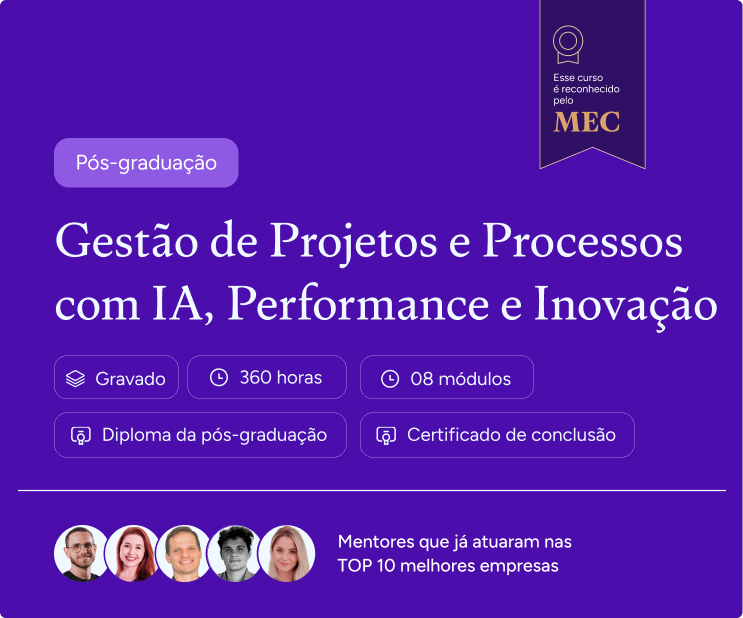 Esse curso é reconhecido pelo
MEC

Pós-graduação

Gestão de Projetos e Processos com IA, Performance e Inovação

Gravado

360 horas

08 módulos

Diploma da pós-graduação

Certificado de conclusão

Mentores que já atuaram nas TOP 10 melhores empresas